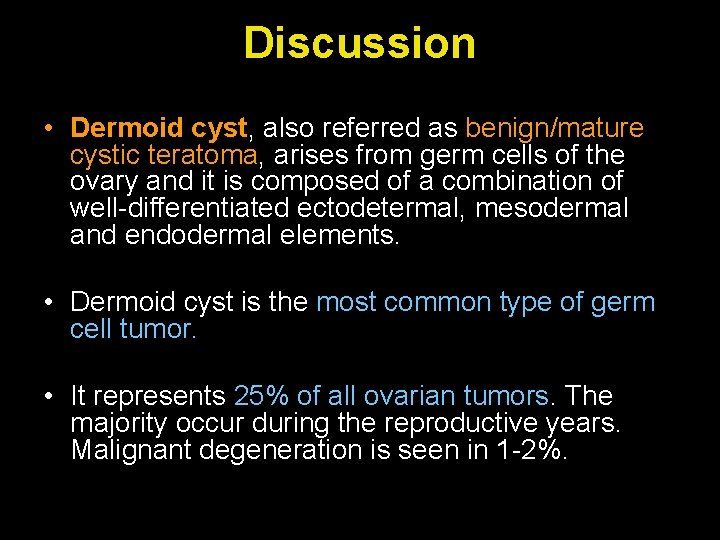 Discussion

• Dermoid cyst, also referred as benign/mature cystic teratoma, arises from germ cells of the ovary and it is composed of a combination of well-differentiated ectodetermal, mesodermal and endodermal elements.

• Dermoid cyst is the most common type of germ cell tumor.

• It represents 25% of all ovarian tumors. The majority occur during the reproductive years. Malignant degeneration is seen in 1-2%.